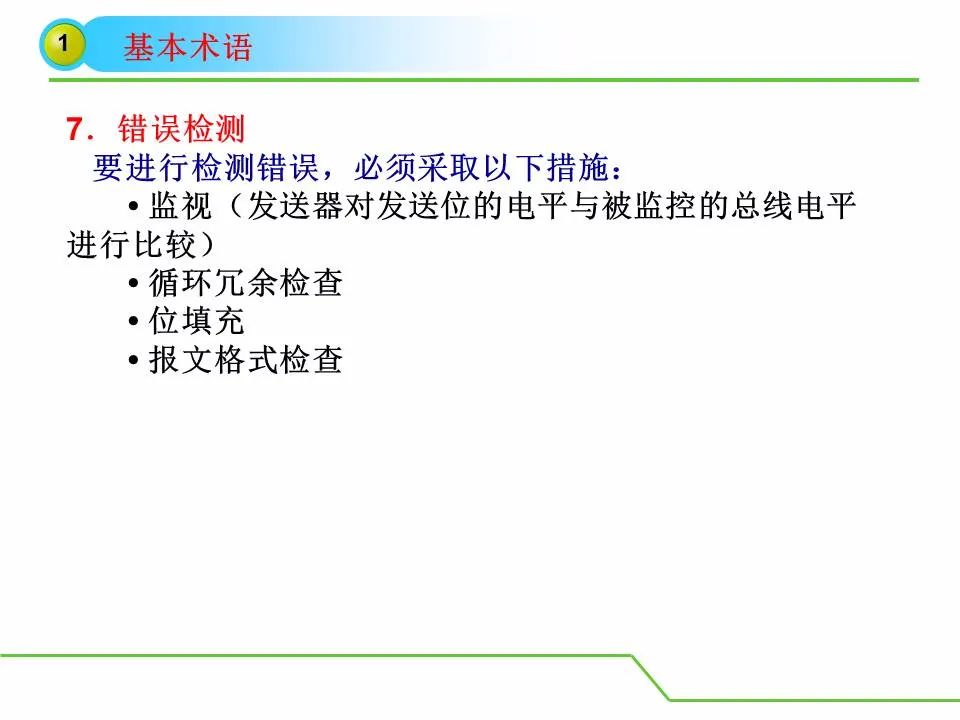 1 基本术语

7．错误检测

要进行检测错误，必须采取以下措施：

• 监视（发送器对发送位的电平与被监控的总线电平进行比较）

• 循环冗余检查

• 位填充

• 报文格式检查